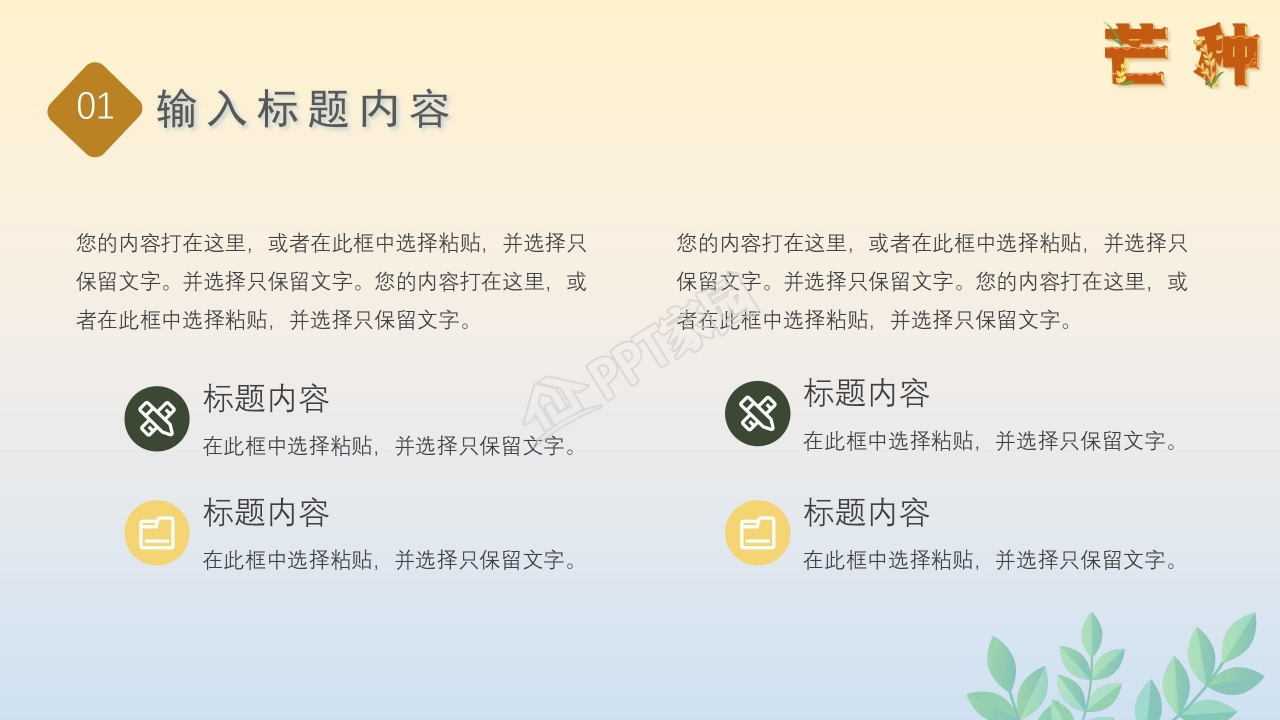 芒种

01 输入标题内容

您的内容打在这里，或者在此框中选择粘贴，并选择只保留文字。并选择只保留文字。您的内容打在这里，或者在此框中选择粘贴，并选择只保留文字。

标题内容
在此框中选择粘贴，并选择只保留文字。

标题内容
在此框中选择粘贴，并选择只保留文字。

您的内容打在这里，或者在此框中选择粘贴，并选择只保留文字。并选择只保留文字。您的内容打在这里，或者在此框中选择粘贴，并选择只保留文字。

标题内容
在此框中选择粘贴，并选择只保留文字。

标题内容
在此框中选择粘贴，并选择只保留文字。

PPT家园